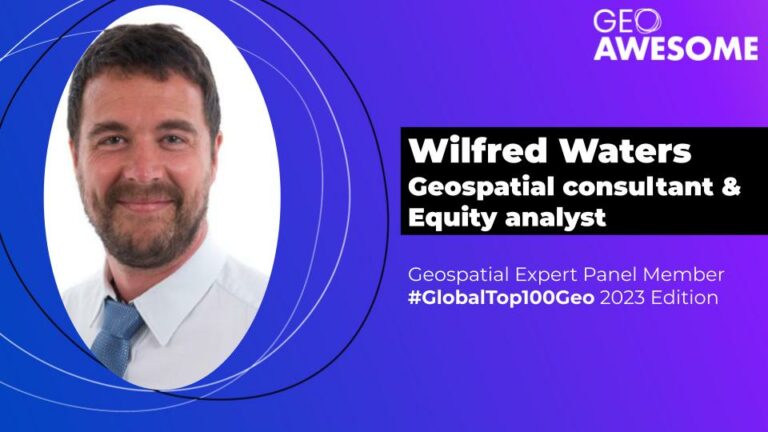 GEO
AWESOME

Wilfred Waters
Geospatial consultant &
Equity analyst

Geospatial Expert Panel Member
#GlobalTop100Geo 2023 Edition